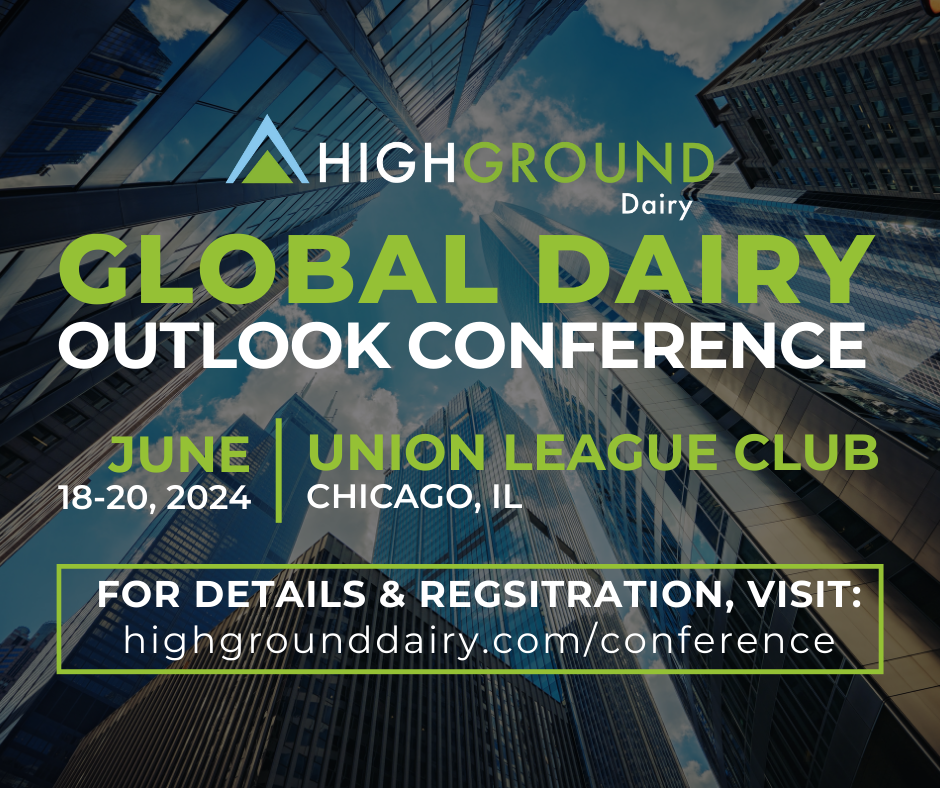 HIGHGROUND Dairy

GLOBAL DAIRY OUTLOOK CONFERENCE

JUNE 18-20, 2024

UNION LEAGUE CLUB CHICAGO, IL

FOR DETAILS & REGSITRATION, VISIT: highgrounddairy.com/conference